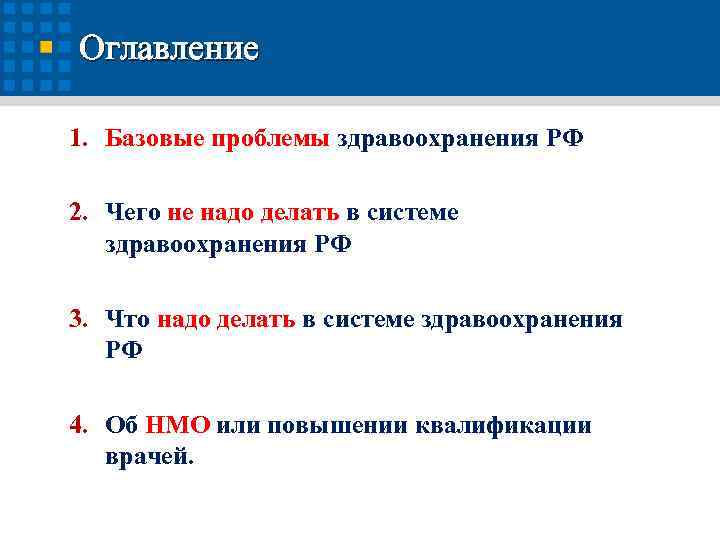 Оглавление

1. Базовые проблемы здравоохранения РФ

2. Чего не надо делать в системе здравоохранения РФ

3. Что надо делать в системе здравоохранения РФ

4. Об НМО или повышении квалификации врачей.